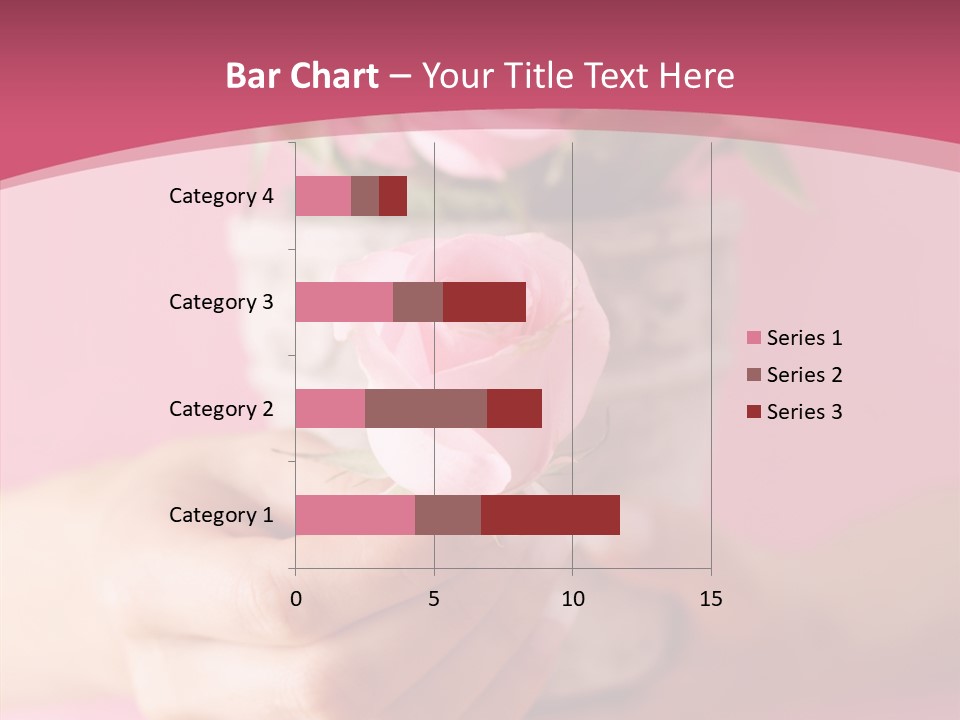 Bar Chart – Your Title Text Here

Category 4
Category 3
Category 2
Category 1

0
5
10
15

Series 1
Series 2
Series 3